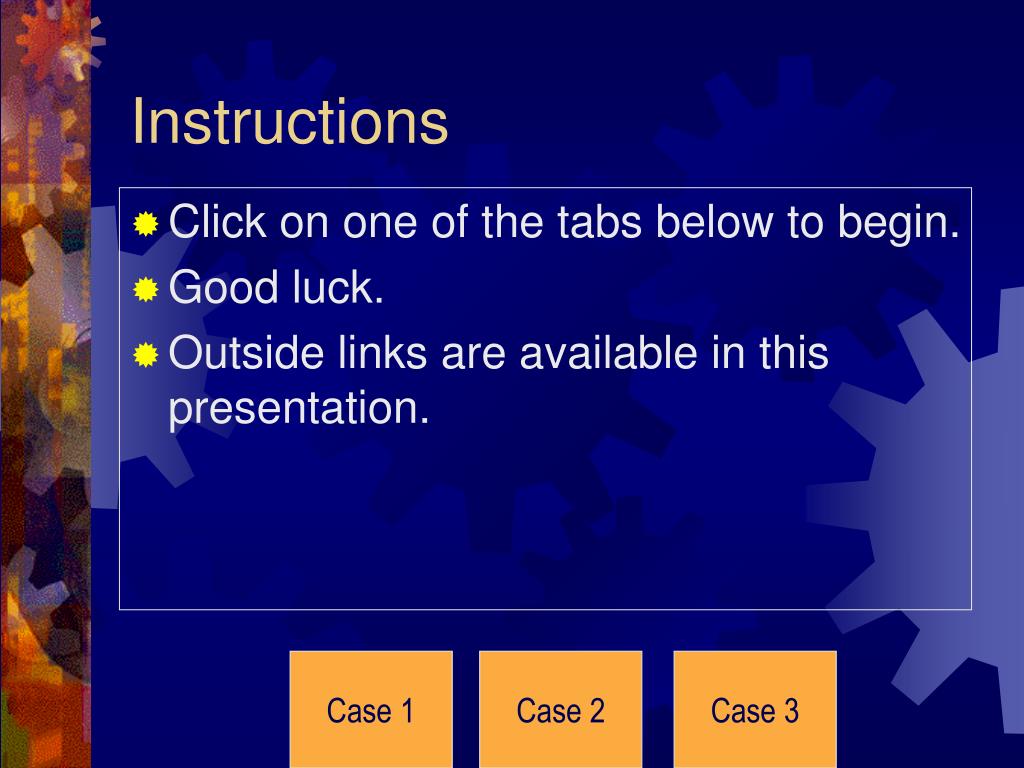 Instructions

Click on one of the tabs below to begin.

Good luck.

Outside links are available in this presentation.

Case 1

Case 2

Case 3